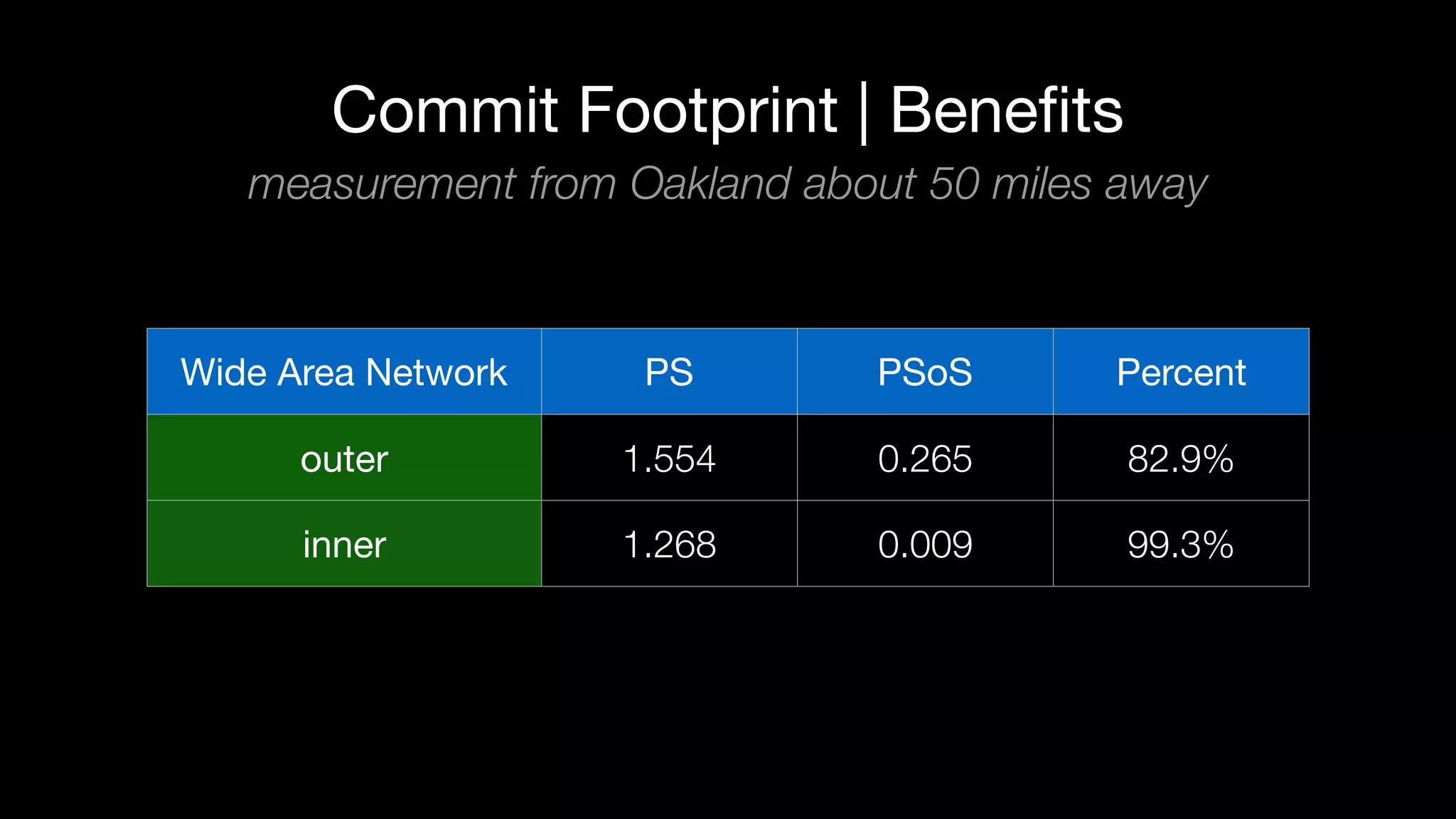 Commit Footprint | Benefits

measurement from Oakland about 50 miles away

| Wide Area Network | PS | PSoS | Percent |
|---|---|---|---|
| outer | 1.554 | 0.265 | 82.9% |
| inner | 1.268 | 0.009 | 99.3% |